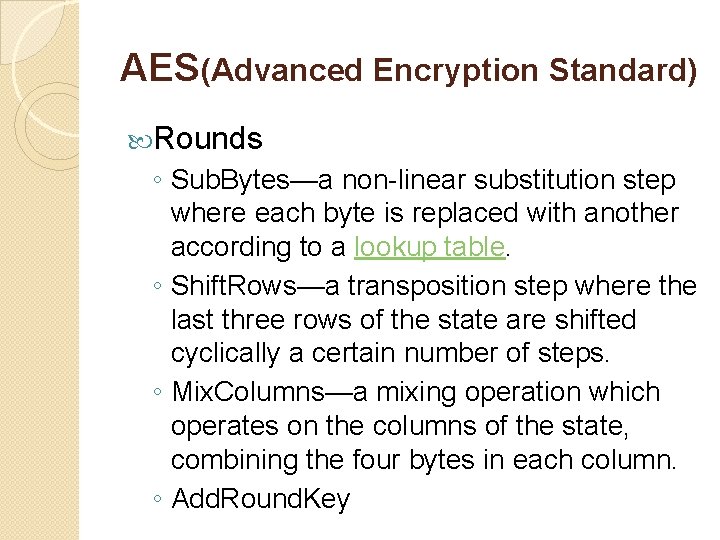 AES(Advanced Encryption Standard)

Rounds

◦ SubBytes—a non-linear substitution step where each byte is replaced with another according to a lookup table.

◦ ShiftRows—a transposition step where the last three rows of the state are shifted cyclically a certain number of steps.

◦ MixColumns—a mixing operation which operates on the columns of the state, combining the four bytes in each column.

◦ AddRoundKey